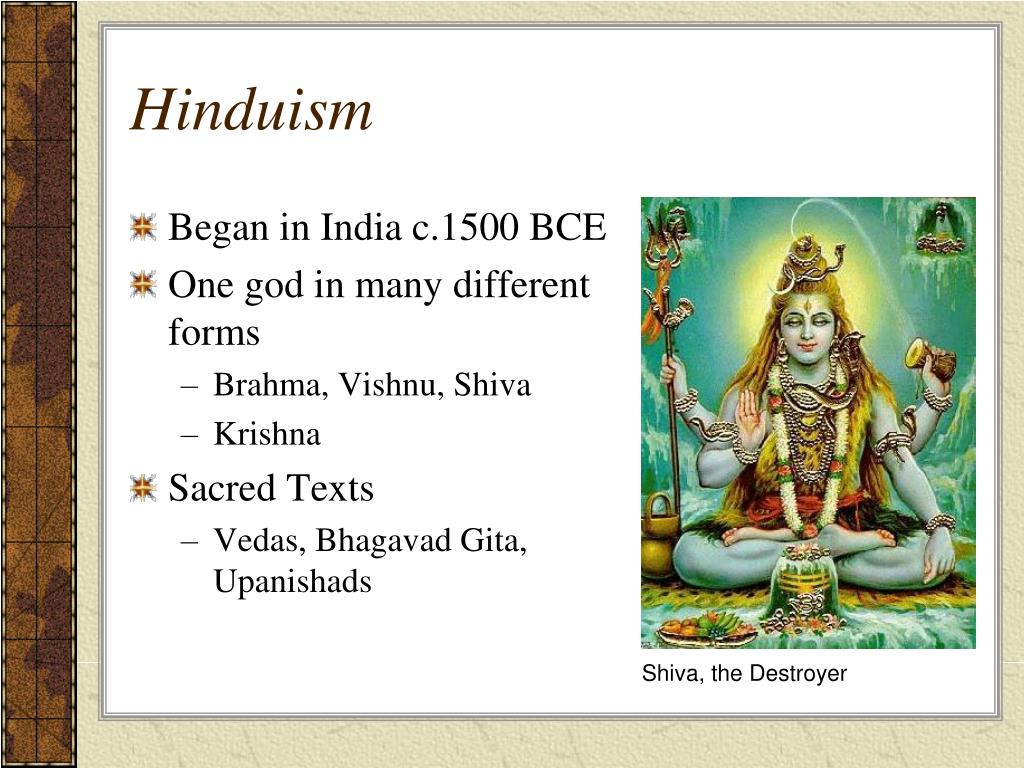 Hinduism

Began in India c.1500 BCE

One god in many different forms

– Brahma, Vishnu, Shiva

– Krishna

Sacred Texts

– Vedas, Bhagavad Gita, Upanishads

Shiva, the Destroyer